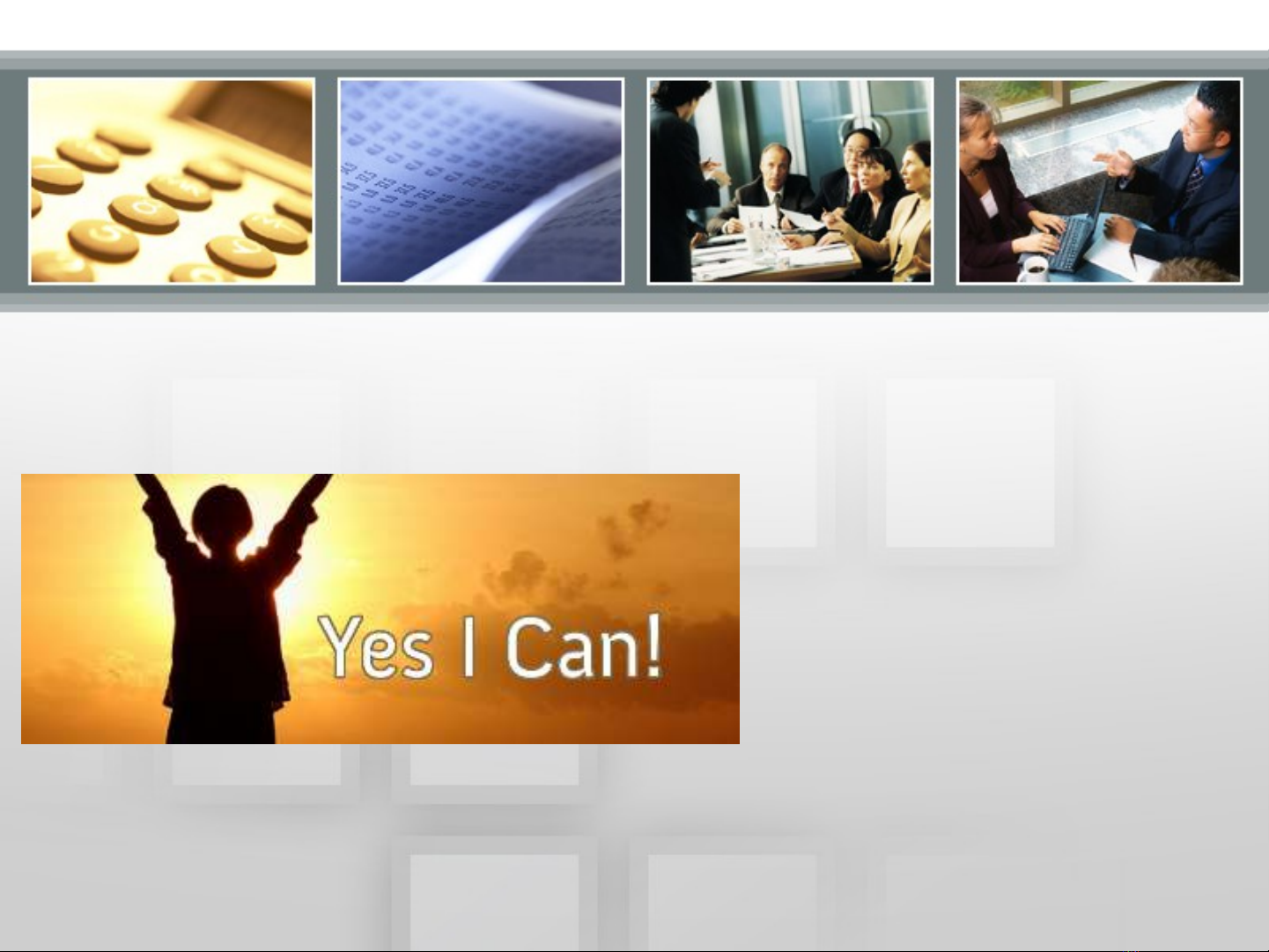 Yes I Can!